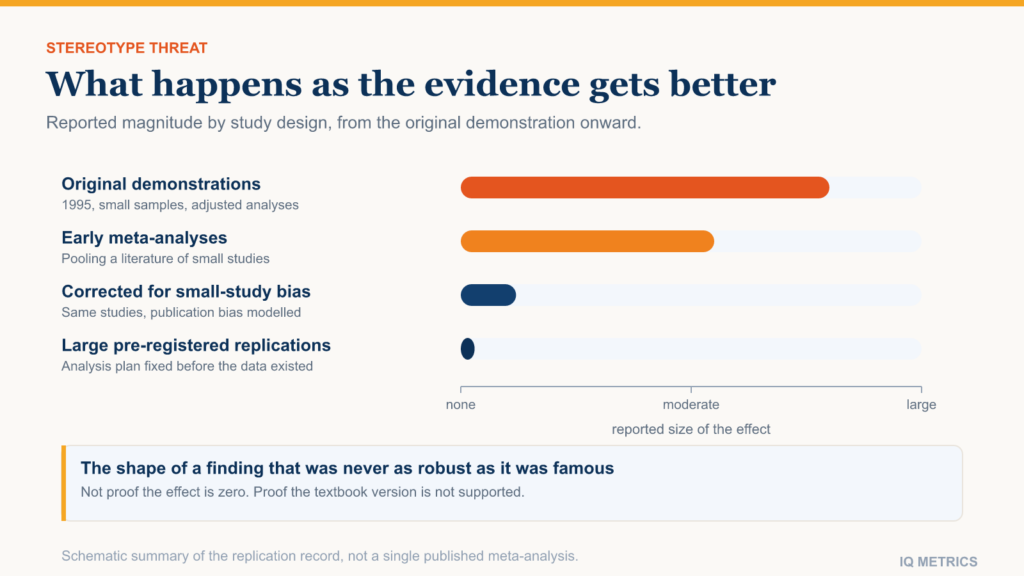 STEREOTYPE THREAT

What happens as the evidence gets better

Reported magnitude by study design, from the original demonstration onward.

Original demonstrations
1995, small samples, adjusted analyses

Early meta-analyses
Pooling a literature of small studies

Corrected for small-study bias
Same studies, publication bias modelled

Large pre-registered replications
Analysis plan fixed before the data existed

none
moderate
large
reported size of the effect

The shape of a finding that was never as robust as it was famous
Not proof the effect is zero. Proof the textbook version is not supported.

Schematic summary of the replication record, not a single published meta-analysis.

IQ METRICS